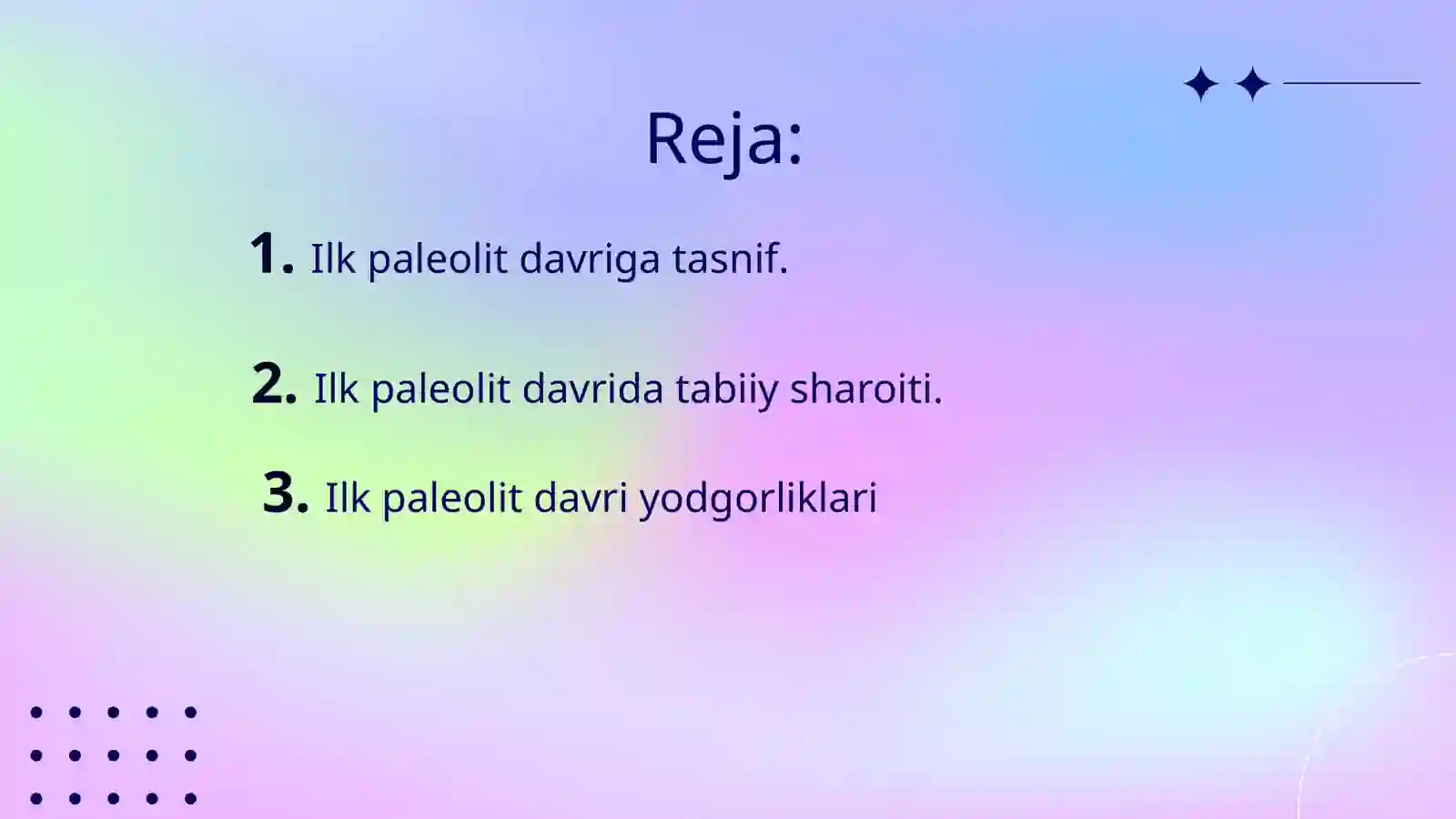 Reja:

1. Ilk paleolit davriga tasnif.

2. Ilk paleolit davrida tabiiy sharoiti.

3. Ilk paleolit davri yodgorliklari